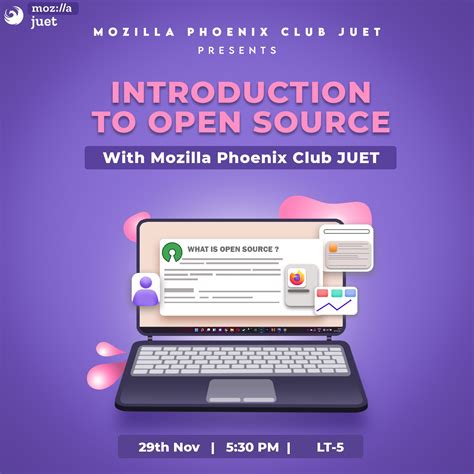 moz://a
juet

MOZILLA PHOENIX CLUB JUET
PRESENTS

INTRODUCTION TO OPEN SOURCE

With Mozilla Phoenix Club JUET

WHAT IS OPEN SOURCE ?

29th Nov | 5:30 PM | LT-5